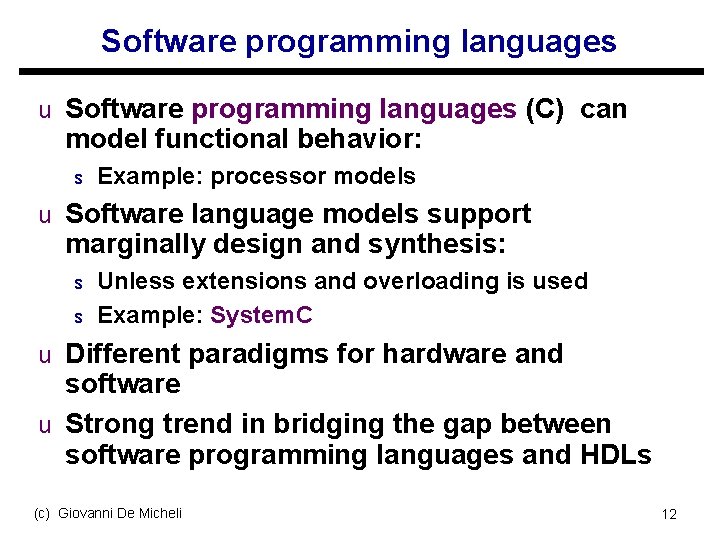 Software programming languages

u Software programming languages (C) can model functional behavior:

s Example: processor models

u Software language models support marginally design and synthesis:

s Unless extensions and overloading is used

s Example: SystemC

u Different paradigms for hardware and software

u Strong trend in bridging the gap between software programming languages and HDLs

(c) Giovanni De Micheli

12